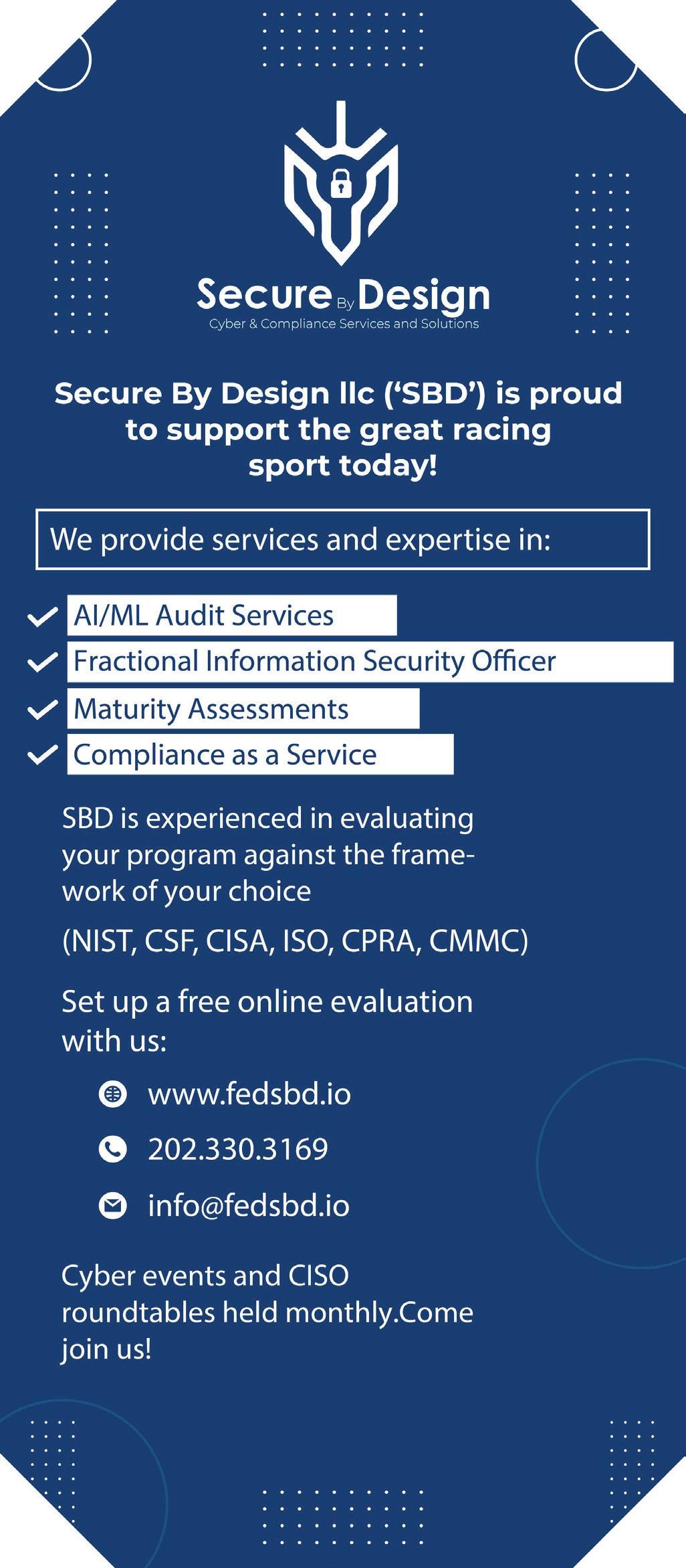 Secure By Design
Cyber & Compliance Services and Solutions

Secure By Design llc ('SBD') is proud to support the great racing sport today!

We provide services and expertise in:

AI/ML Audit Services
Fractional Information Security Officer
Maturity Assessments
Compliance as a Service

SBD is experienced in evaluating your program against the framework of your choice

(NIST, CSF, CISA, ISO, CPRA, CMMC)

Set up a free online evaluation with us:

www.fedsbd.io
202.330.3169
info@fedsbd.io

Cyber events and CISO roundtables held monthly.Come join us!